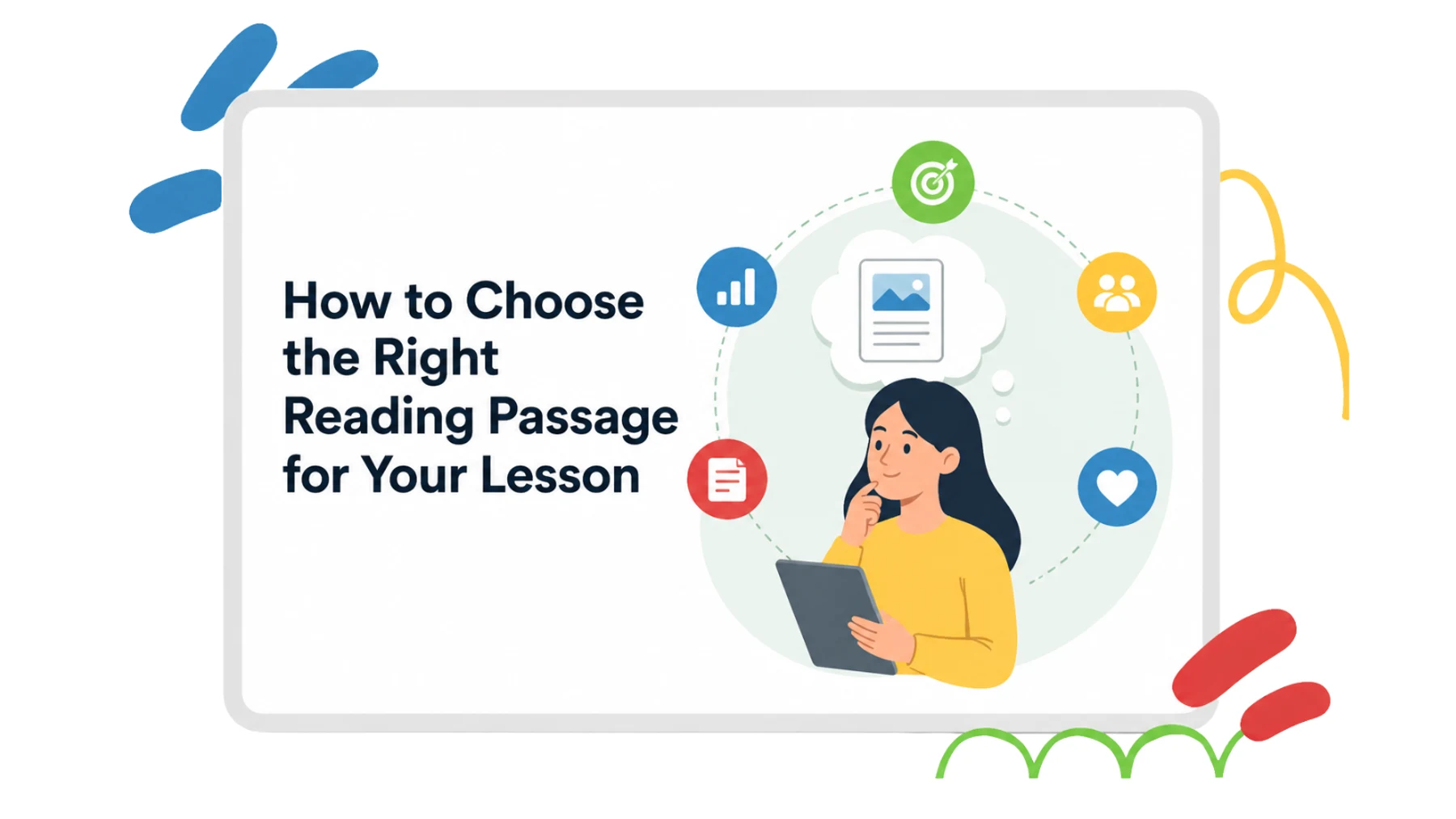 How to Choose the Right Reading Passage for Your Lesson